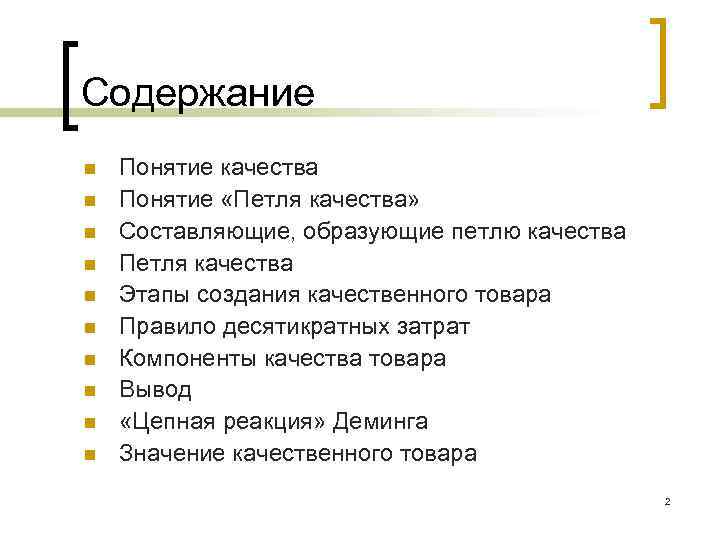 Содержание

- Понятие качества
- Понятие «Петля качества»
- Составляющие, образующие петлю качества
- Петля качества
- Этапы создания качественного товара
- Правило десятикратных затрат
- Компоненты качества товара
- Вывод
- «Цепная реакция» Деминга
- Значение качественного товара

2